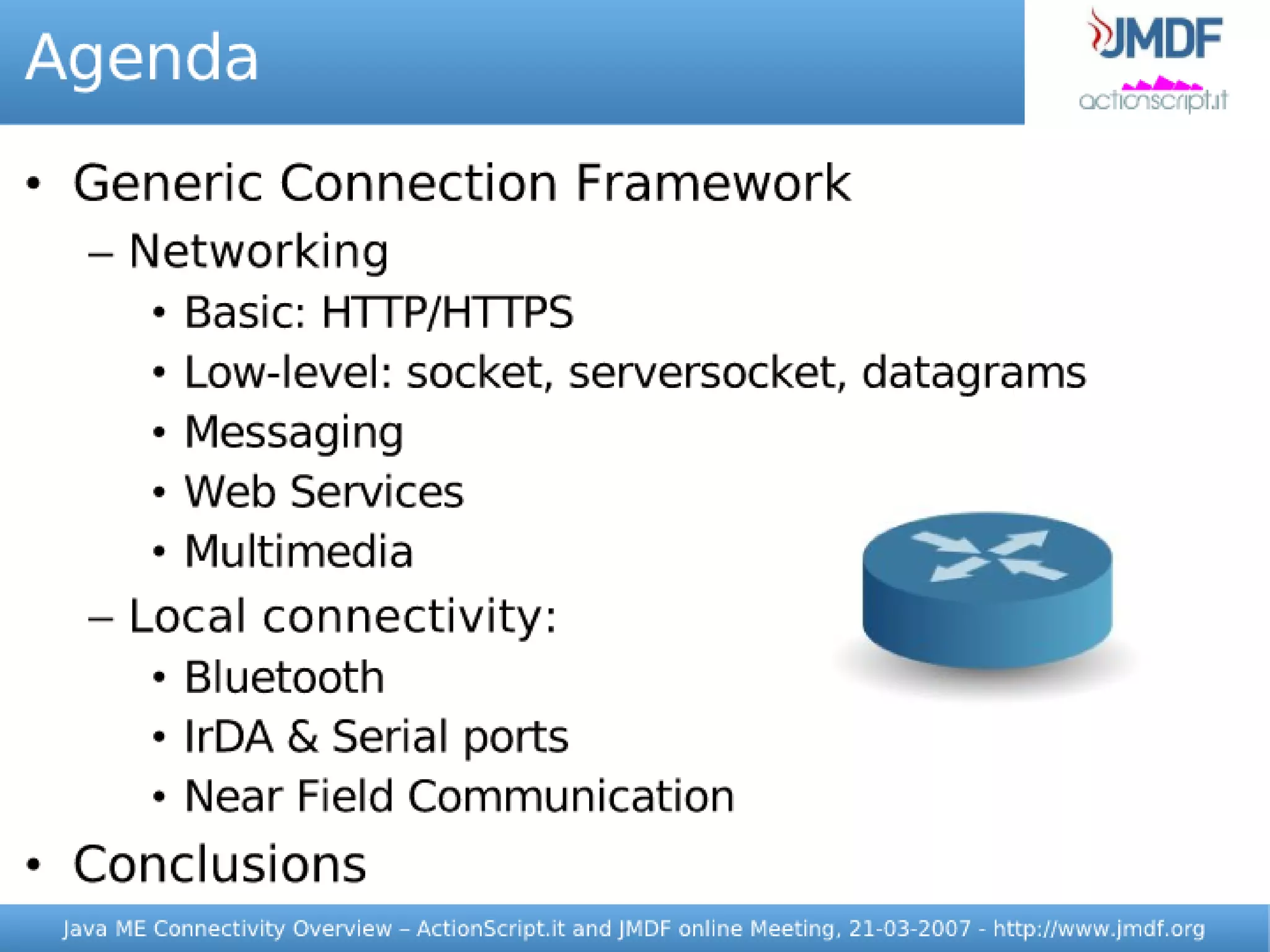 Agenda

JMDF
actionscript.it

• Generic Connection Framework
– Networking
• Basic: HTTP/HTTPS
• Low-level: socket, serversocket, datagrams
• Messaging
• Web Services
• Multimedia
– Local connectivity:
• Bluetooth
• IrDA & Serial ports
• Near Field Communication
• Conclusions

Java ME Connectivity Overview – ActionScript.it and JMDF online Meeting, 21-03-2007 - http://www.jmdf.org